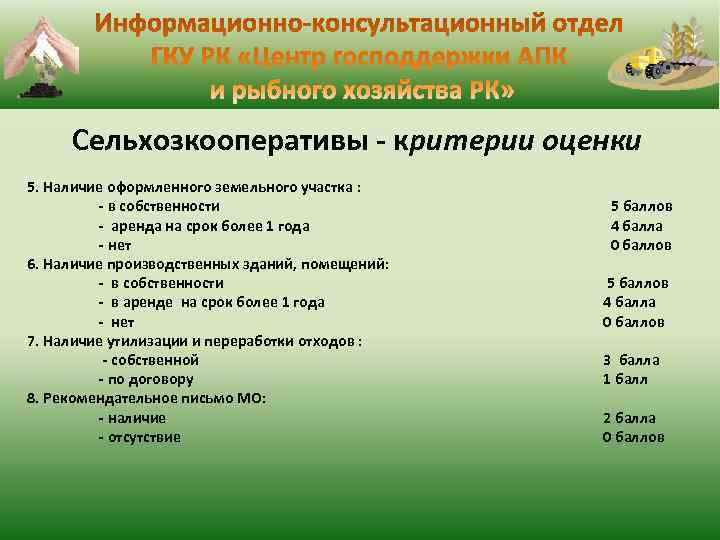 Информационно-консультационный отдел ГКУ РК «Центр господдержки АПК и рыбного хозяйства РК»

Сельхозкооперативы - критерии оценки

5. Наличие оформленного земельного участка :
- в собственности 5 баллов
- аренда на срок более 1 года 4 балла
- нет 0 баллов
6. Наличие производственных зданий, помещений:
- в собственности 5 баллов
- в аренде на срок более 1 года 4 балла
- нет 0 баллов
7. Наличие утилизации и переработки отходов :
- собственной 3 балла
- по договору 1 балл
8. Рекомендательное письмо МО:
- наличие 2 балла
- отсутствие 0 баллов